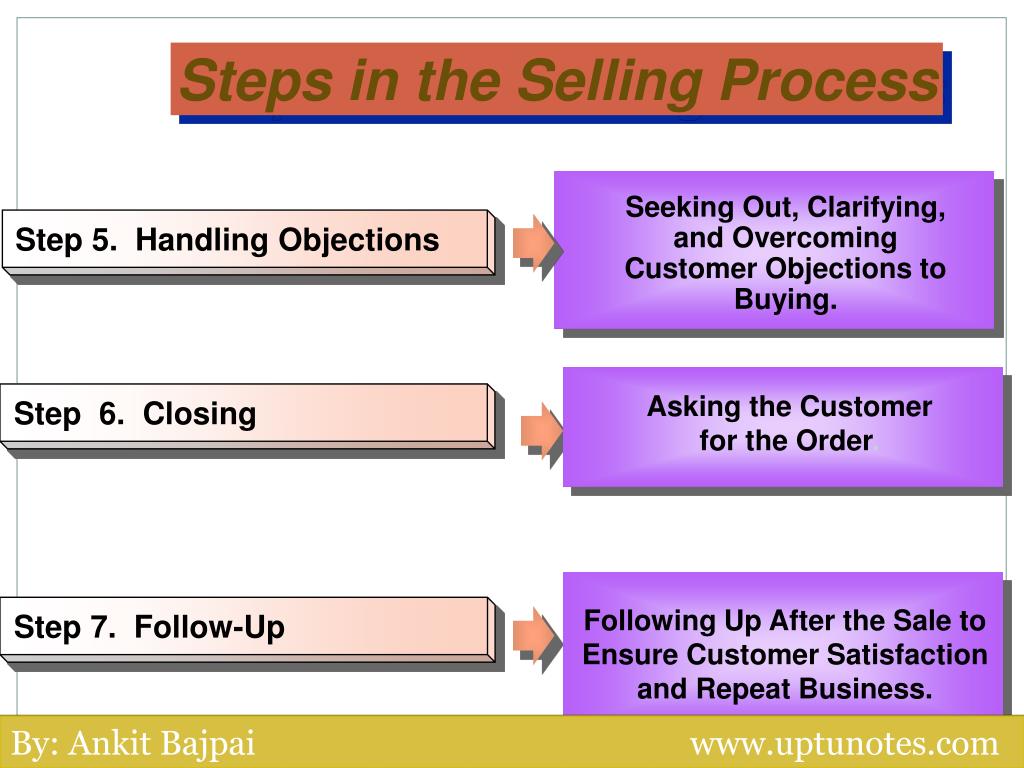 Steps in the Selling Process

Step 5. Handling Objections

Seeking Out, Clarifying, and Overcoming Customer Objections to Buying.

Step 6. Closing

Asking the Customer for the Order.

Step 7. Follow-Up

Following Up After the Sale to Ensure Customer Satisfaction and Repeat Business.

By: Ankit Bajpai

www.uptunotes.com